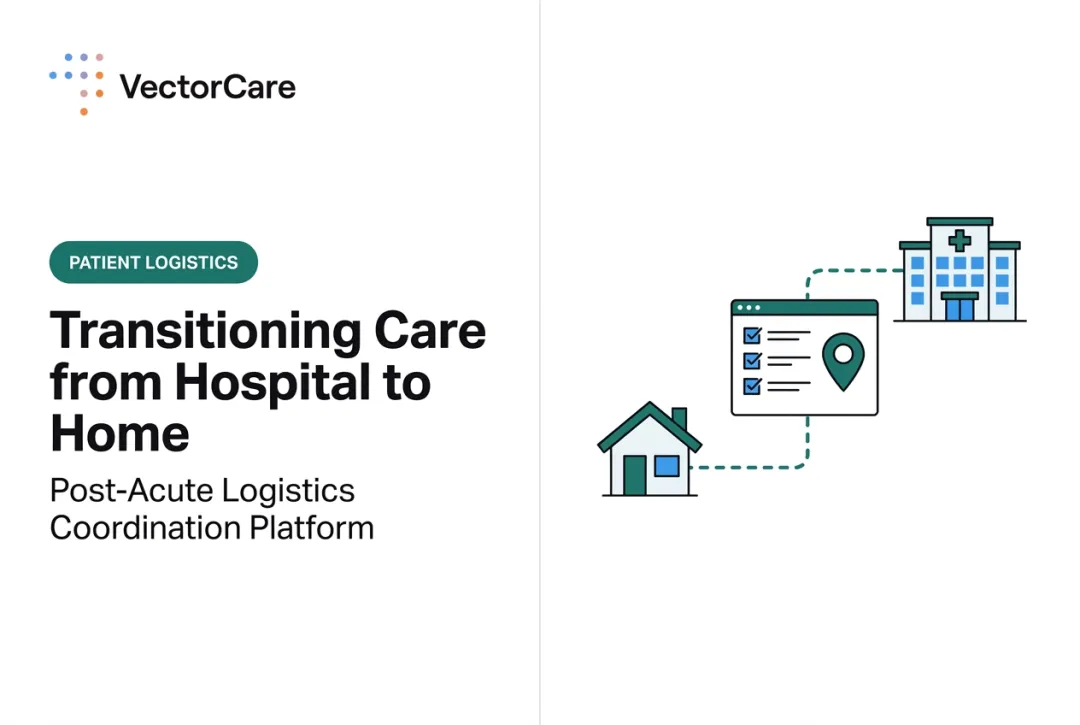 VectorCare

PATIENT LOGISTICS

Transitioning Care from Hospital to Home

Post-Acute Logistics Coordination Platform